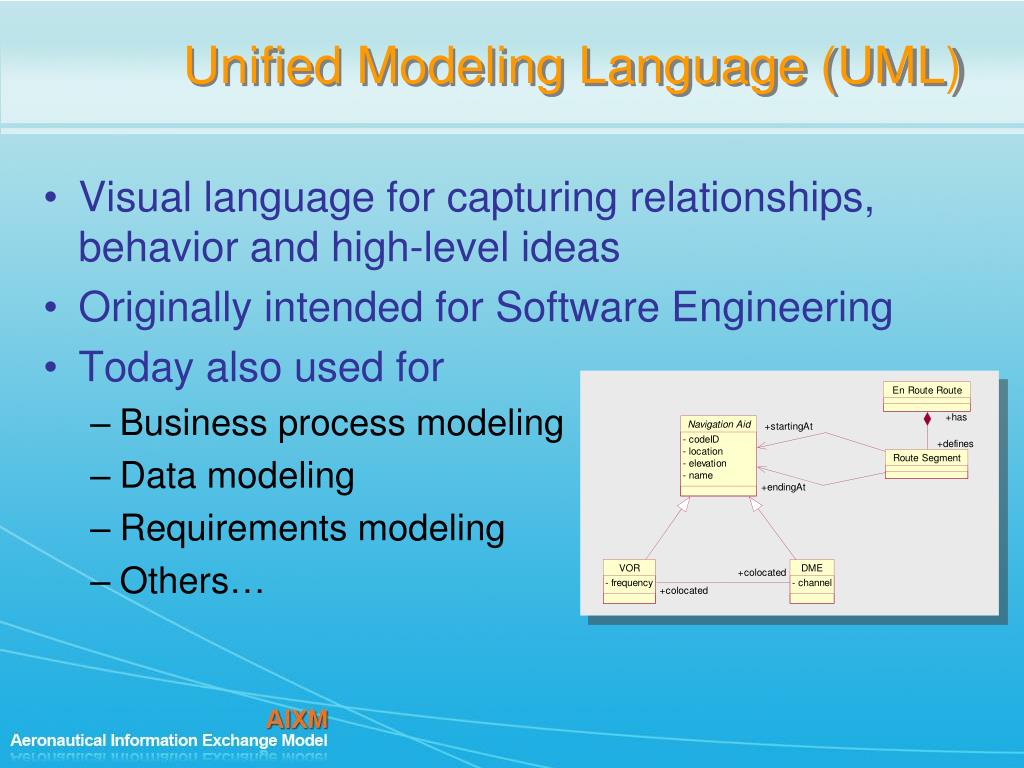 Unified Modeling Language (UML)

• Visual language for capturing relationships, behavior and high-level ideas
• Originally intended for Software Engineering
• Today also used for
– Business process modeling
– Data modeling
– Requirements modeling
– Others…

En Route Route
+has
+defines
Route Segment
Navigation Aid
- codeID
- location
- elevation
- name
+startingAt
+endingAt
VOR
- frequency
+colocated
+colocated
DME
- channel

AIXM
Aeronautical Information Exchange Model